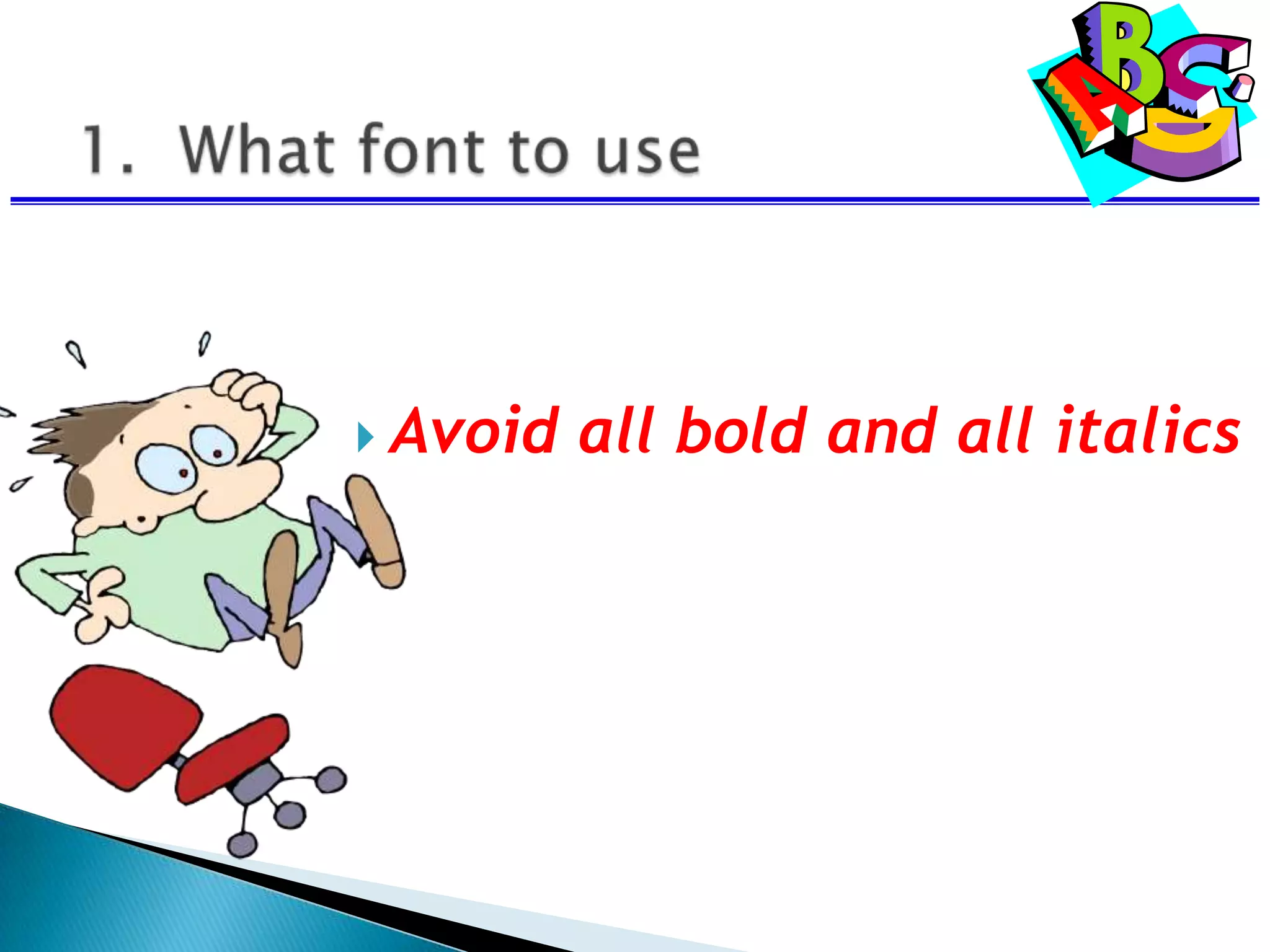 1. What font to use

ABC

Avoid all bold and all italics